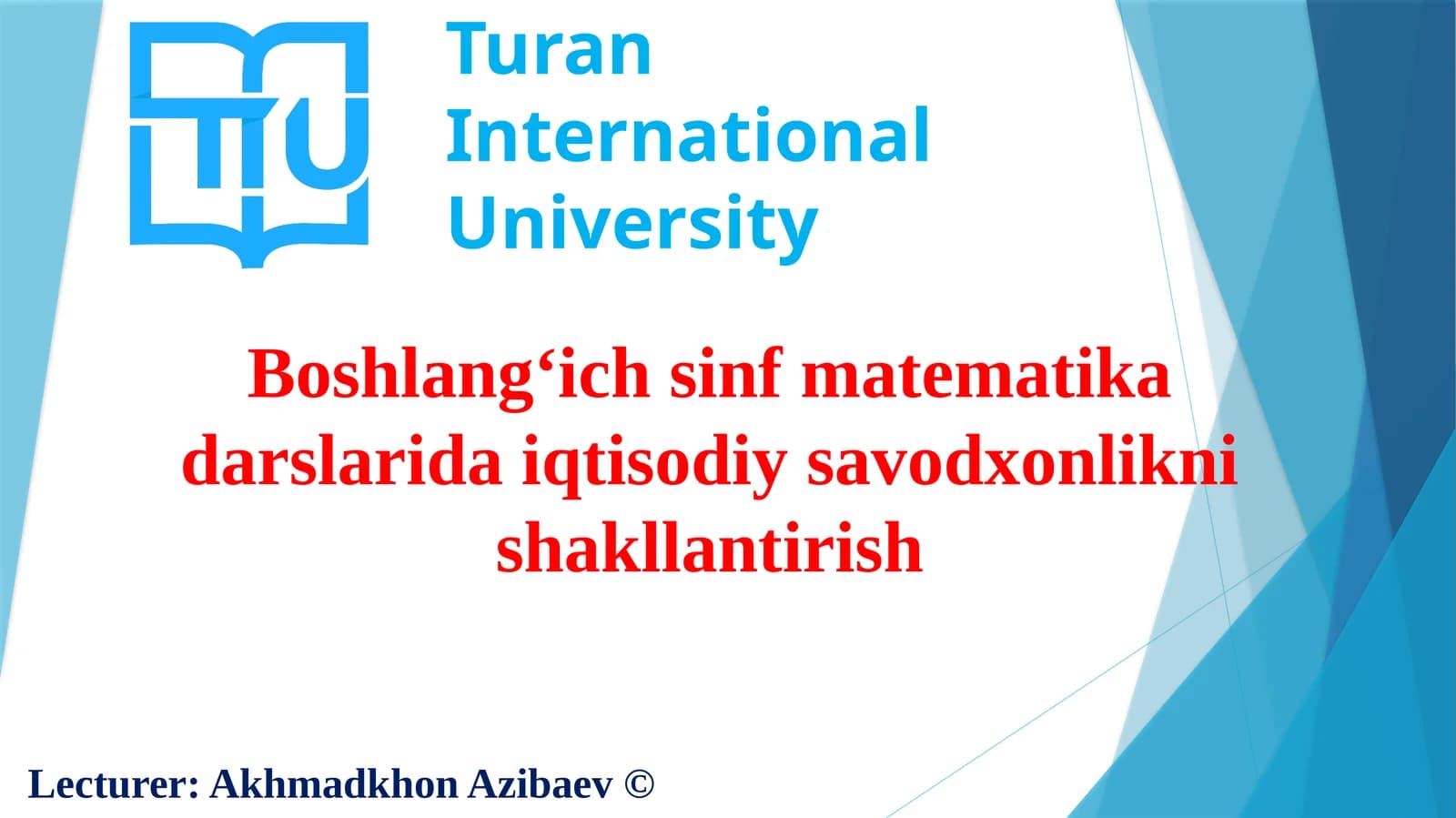 TIU

Turan International University

Boshlang‘ich sinf matematika darslarida iqtisodiy savodxonlikni shakllantirish

Lecturer: Akhmadkhon Azibaev ©